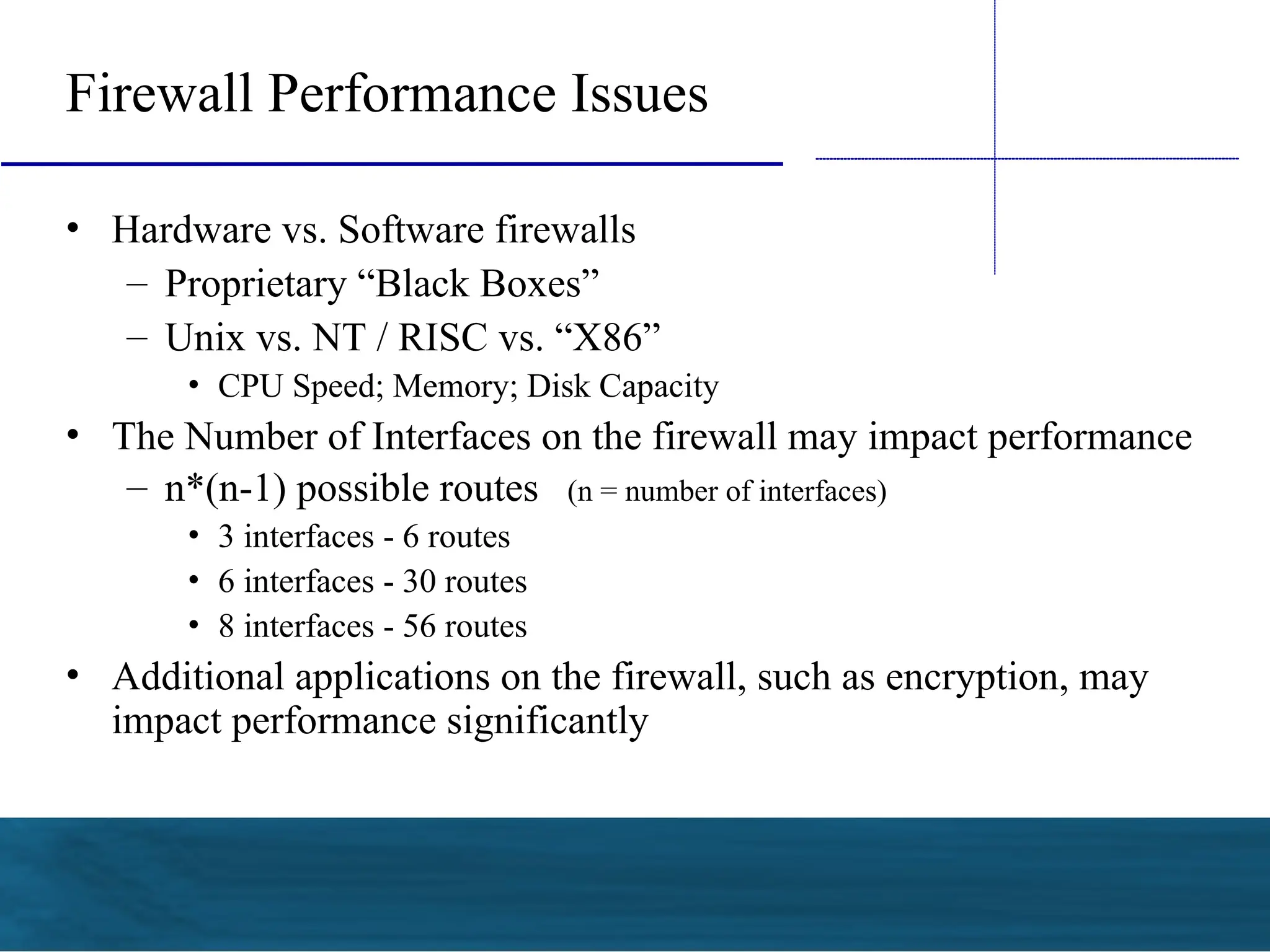 Firewall Performance Issues

• Hardware vs. Software firewalls
  – Proprietary “Black Boxes”
  – Unix vs. NT / RISC vs. “X86”
    • CPU Speed; Memory; Disk Capacity
• The Number of Interfaces on the firewall may impact performance
  – n*(n-1) possible routes (n = number of interfaces)
    • 3 interfaces - 6 routes
    • 6 interfaces - 30 routes
    • 8 interfaces - 56 routes
• Additional applications on the firewall, such as encryption, may impact performance significantly